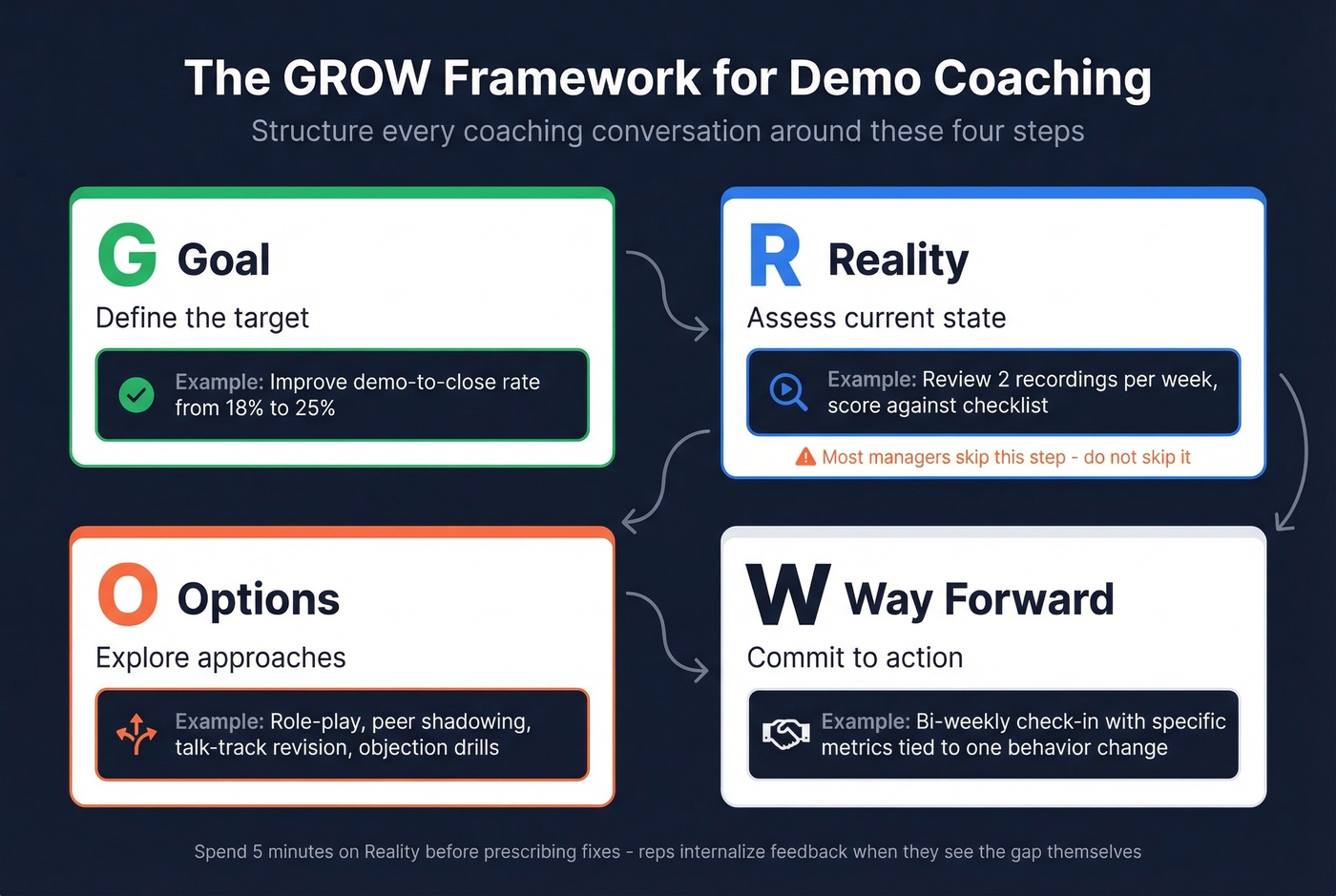 The GROW Framework for Demo Coaching

Structure every coaching conversation around these four steps

G Goal

Define the target

Example: Improve demo-to-close rate from 18% to 25%

R Reality

Assess current state

Example: Review 2 recordings per week, score against checklist

Most managers skip this step - do not skip it

O Options

Explore approaches

Example: Role-play, peer shadowing, talk-track revision, objection drills

W Way Forward

Commit to action

Example: Bi-weekly check-in with specific metrics tied to one behavior change

Spend 5 minutes on Reality before prescribing fixes - reps internalize feedback when they see the gap themselves